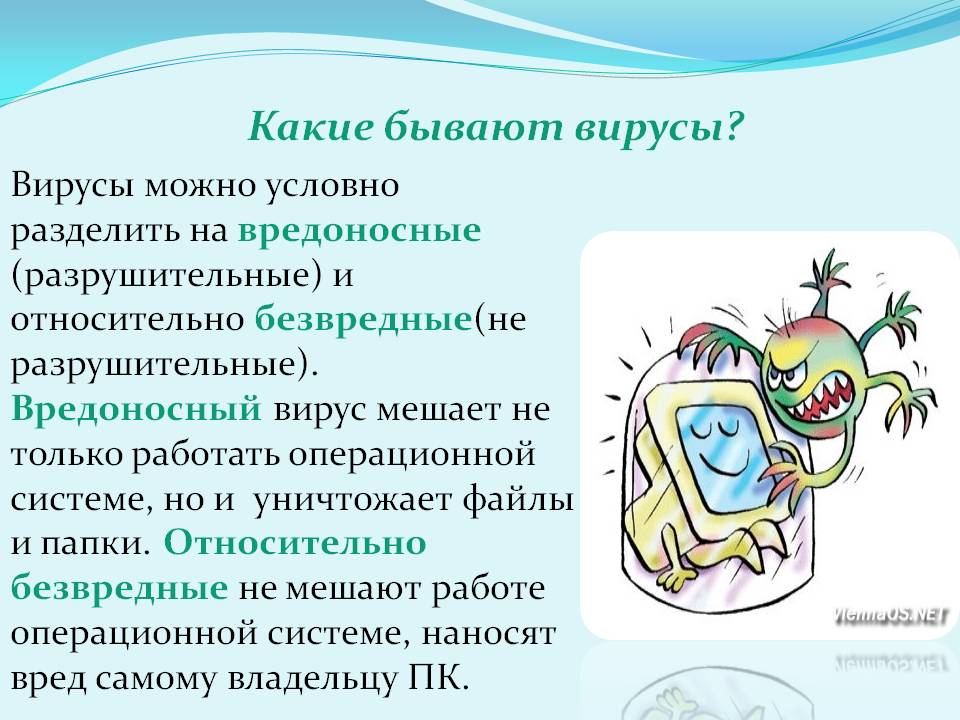 Какие бывают вирусы?

Вирусы можно условно разделить на вредоносные (разрушительные) и относительно безвредные(не разрушительные). Вредоносный вирус мешает не только работать операционной системе, но и уничтожает файлы и папки. Относительно безвредные не мешают работе операционной системе, наносят вред самому владельцу ПК.

ViennaOS.NET